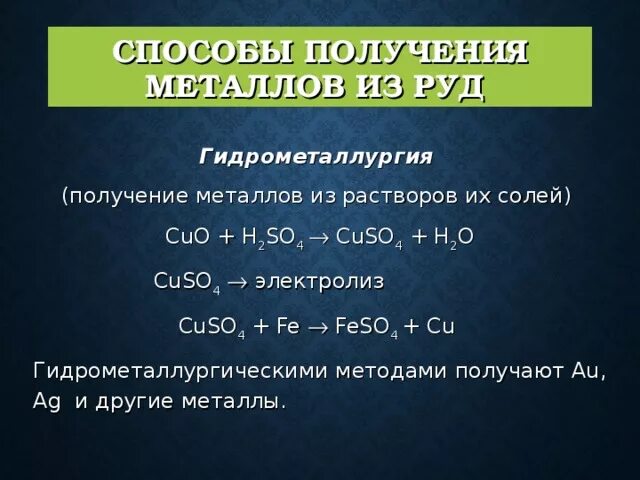 СПОСОБЫ ПОЛУЧЕНИЯ МЕТАЛЛОВ ИЗ РУД

Гидрометаллургия

(получение металлов из растворов их солей)

$CuO + H_2SO_4 \rightarrow CuSO_4 + H_2O$

$CuSO_4 \rightarrow$ электролиз

$CuSO_4 + Fe \rightarrow FeSO_4 + Cu$

Гидрометаллургическими методами получают Au, Ag и другие металлы.